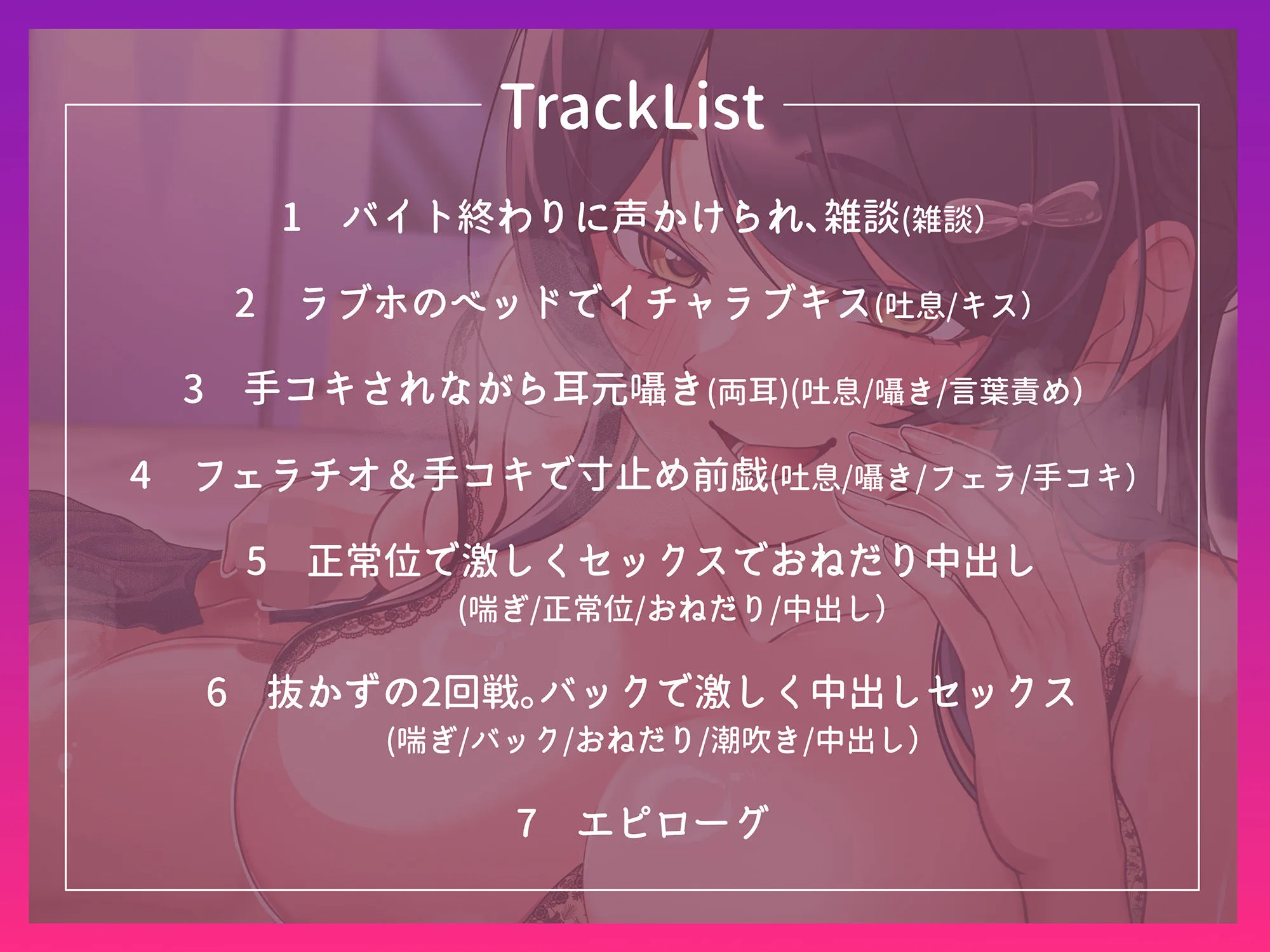 TrackList

1　バイト終わりに声かけられ、雑談(雑談)

2　ラブホのベッドでイチャラブキス(吐息/キス)

3　手コキされながら耳元囁き(両耳)(吐息/囁き/言葉責め)

4　フェラチオ＆手コキで寸止め前戯(吐息/囁き/フェラ/手コキ)

5　正常位で激しくセックスでおねだり中出し
(喘ぎ/正常位/おねだり/中出し)

6　抜かずの2回戦。バックで激しく中出しセックス
(喘ぎ/バック/おねだり/潮吹き/中出し)

7　エピローグ